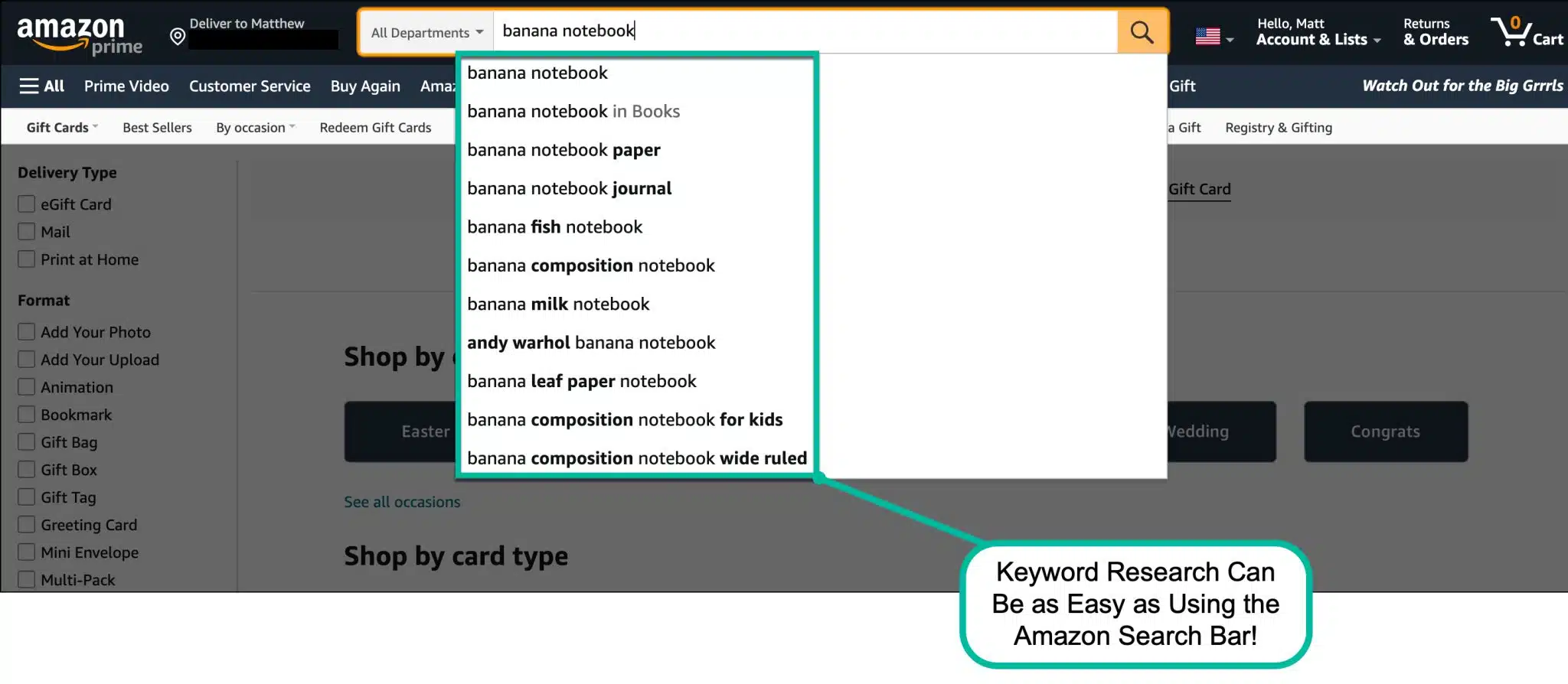 amazon prime

Deliver to Matthew

All Departments

banana notebook

Hello, Matt
Account & Lists

Returns
& Orders

0
Cart

All Prime Video Customer Service Buy Again Ama

Gift

Watch Out for the Big Grrrls

Gift Cards Best Sellers By occasion Redeem Gift Cards

a Gift Registry & Gifting

banana notebook
banana notebook in Books
banana notebook paper
banana notebook journal
banana fish notebook
banana composition notebook
banana milk notebook
andy warhol banana notebook
banana leaf paper notebook
banana composition notebook for kids
banana composition notebook wide ruled

Delivery Type
eGift Card
Mail
Print at Home

Format
Add Your Photo
Add Your Upload
Animation
Bookmark
Gift Bag
Gift Box
Gift Tag
Greeting Card
Mini Envelope
Multi-Pack

Gift Card

Shop by

Easter

Wedding

Congrats

See all occasions

Shop by card type

Keyword Research Can Be as Easy as Using the Amazon Search Bar!